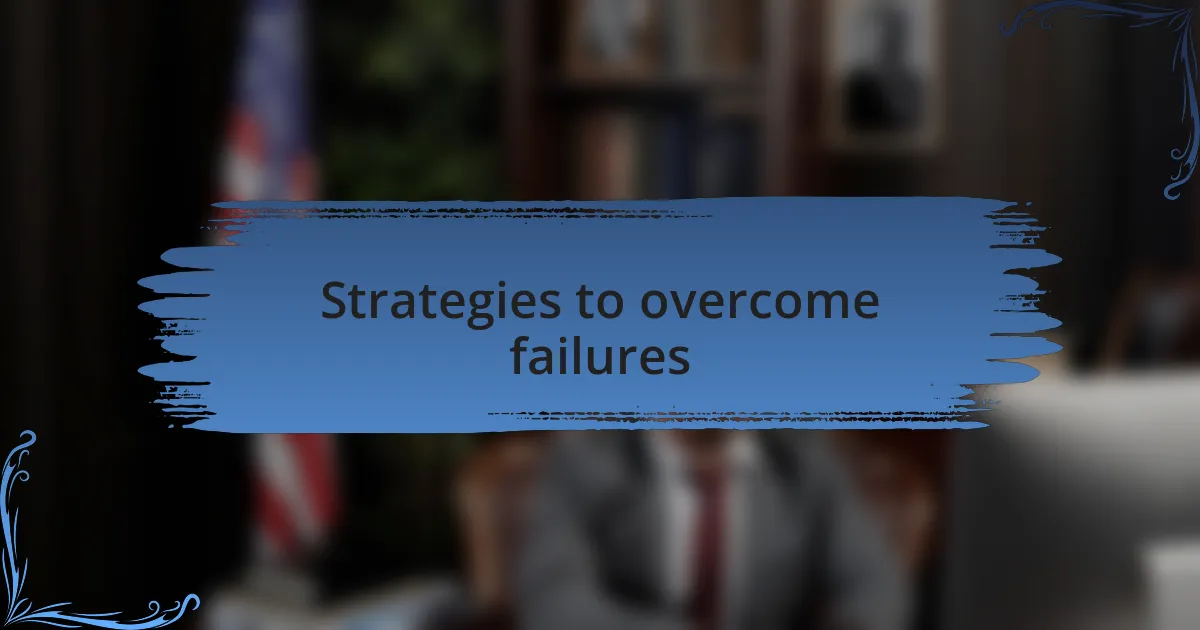 Strategies to overcome failures